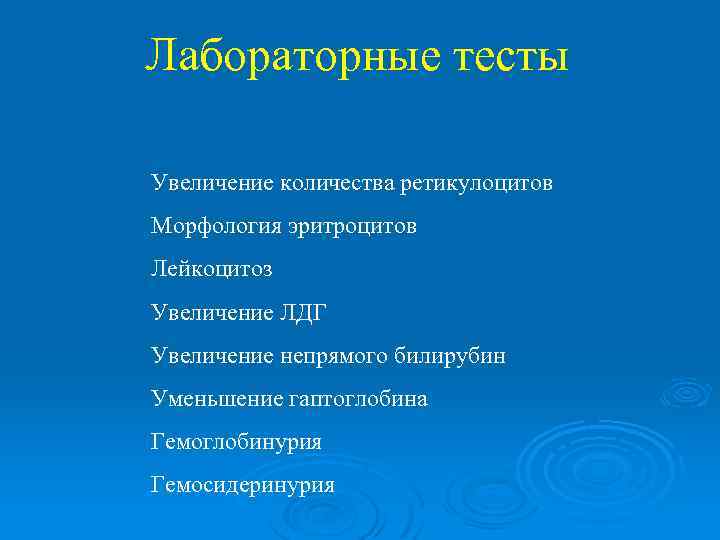 Лабораторные тесты

Увеличение количества ретикулоцитов

Морфология эритроцитов

Лейкоцитоз

Увеличение ЛДГ

Увеличение непрямого билирубин

Уменьшение гаптоглобина

Гемоглобинурия

Гемосидеринурия